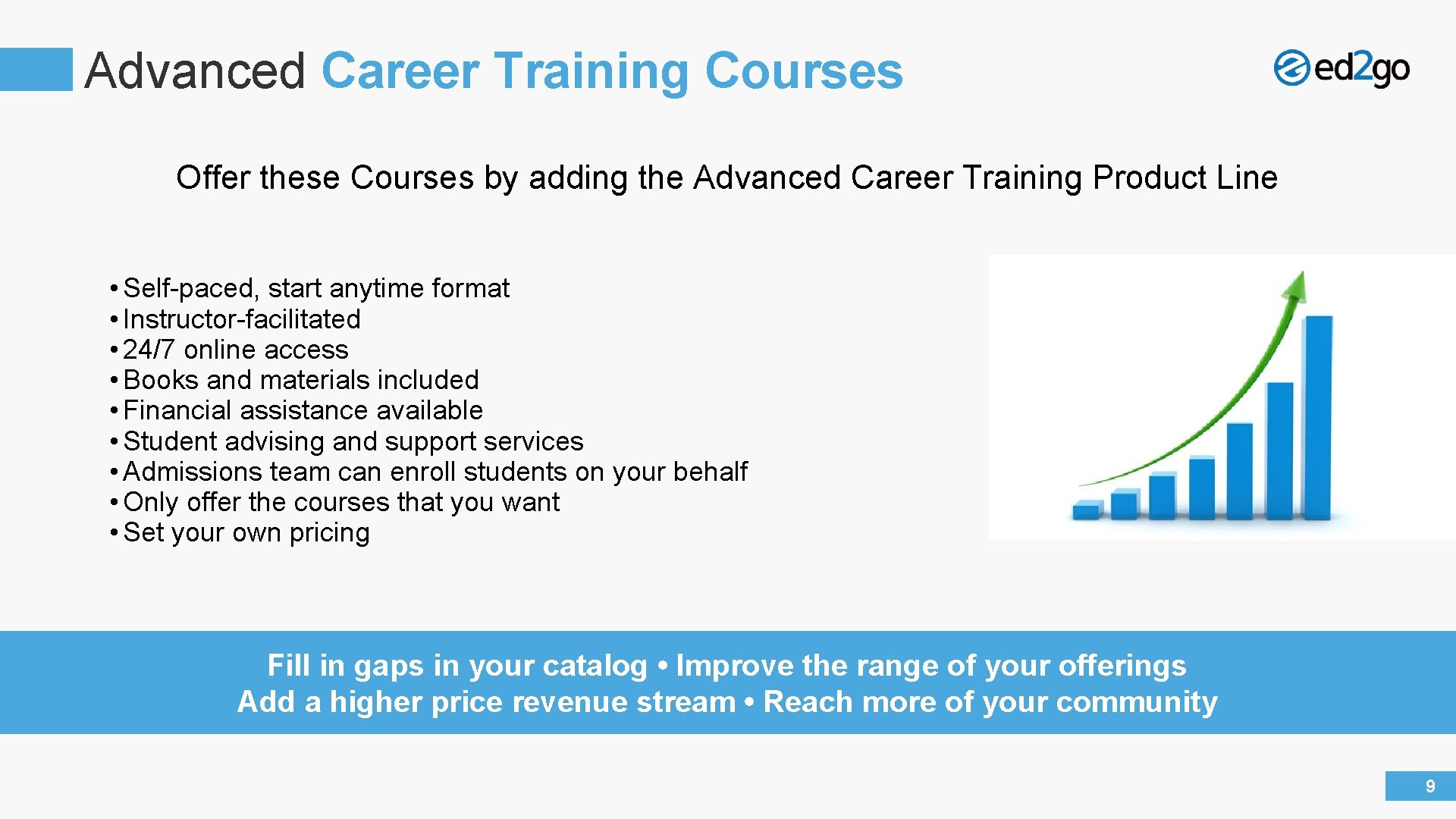 Advanced Career Training Courses

ed2go

Offer these Courses by adding the Advanced Career Training Product Line

• Self-paced, start anytime format
• Instructor-facilitated
• 24/7 online access
• Books and materials included
• Financial assistance available
• Student advising and support services
• Admissions team can enroll students on your behalf
• Only offer the courses that you want
• Set your own pricing

Fill in gaps in your catalog • Improve the range of your offerings
Add a higher price revenue stream • Reach more of your community

9